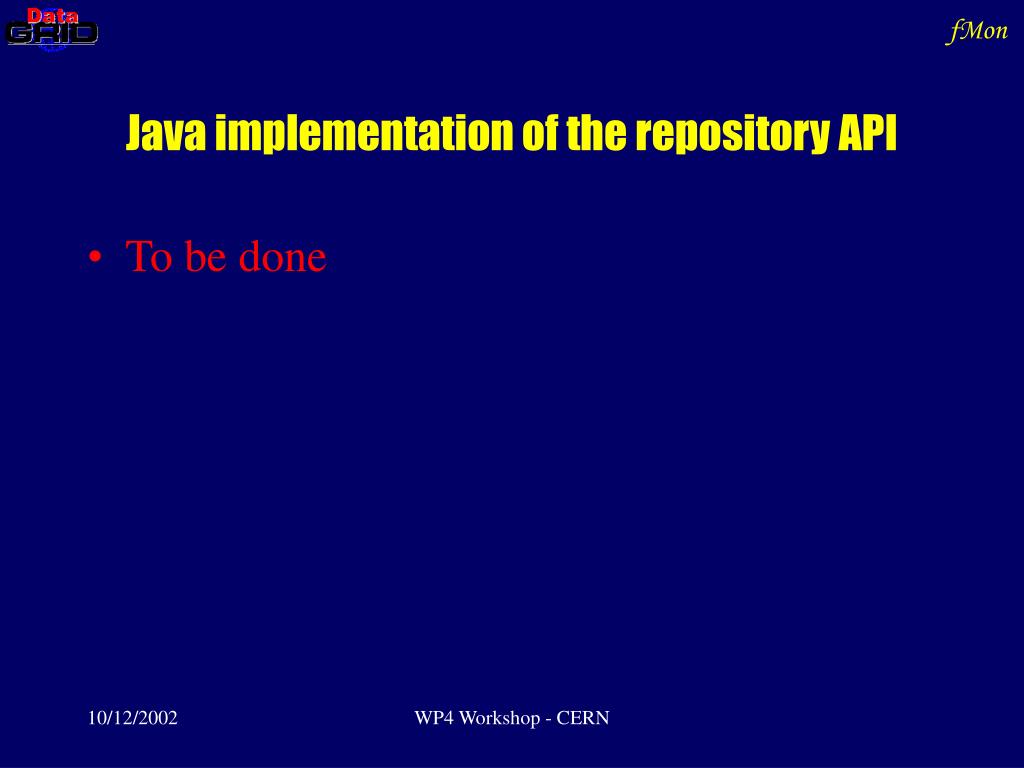 Data GRID

fMon

Java implementation of the repository API

• To be done

10/12/2002

WP4 Workshop - CERN